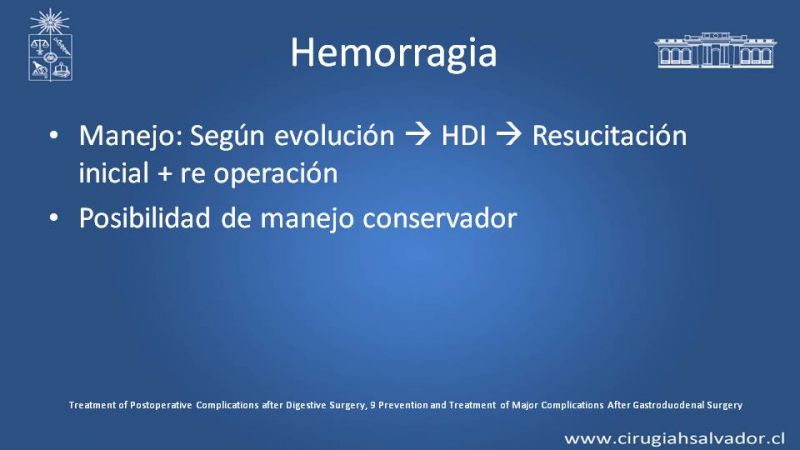 Hemorragia

• Manejo: Según evolución → HDI → Resucitación inicial + re operación
• Posibilidad de manejo conservador

Treatment of Postoperative Complications after Digestive Surgery, 9 Prevention and Treatment of Major Complications After Gastroduodenal Surgery

www.cirugiahsalvador.cl